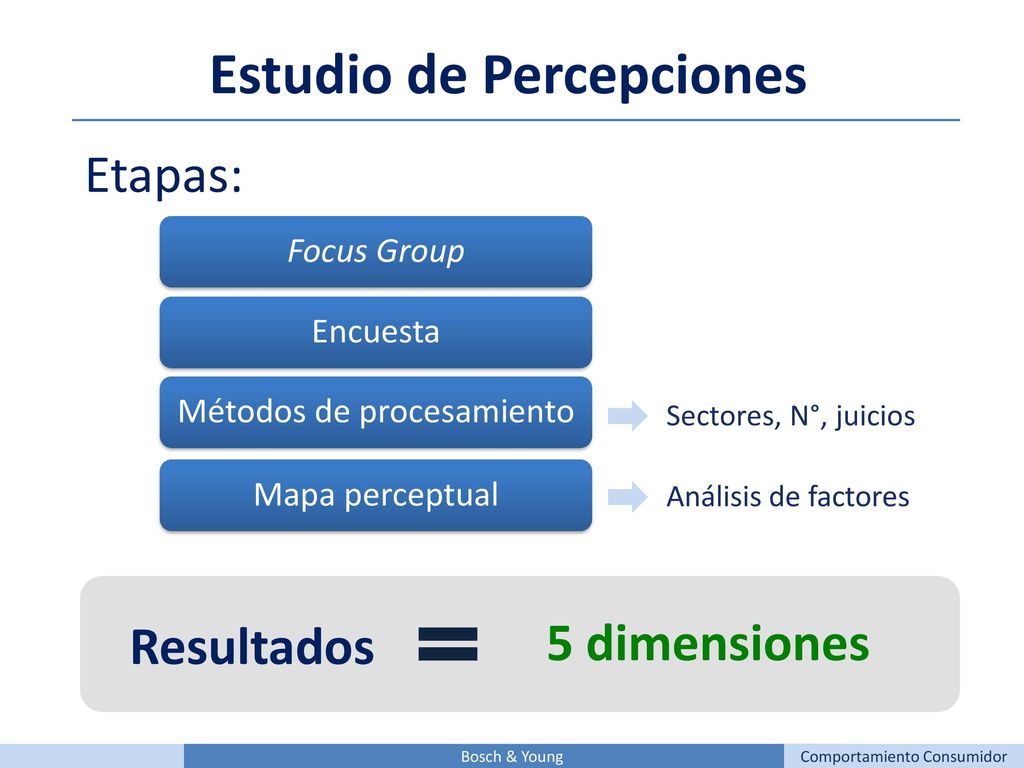 Estudio de Percepciones

Etapas:

Focus Group

Encuesta

Métodos de procesamiento

Sectores, N°, juicios

Mapa perceptual

Análisis de factores

Resultados = 5 dimensiones

Bosch & Young

Comportamiento Consumidor